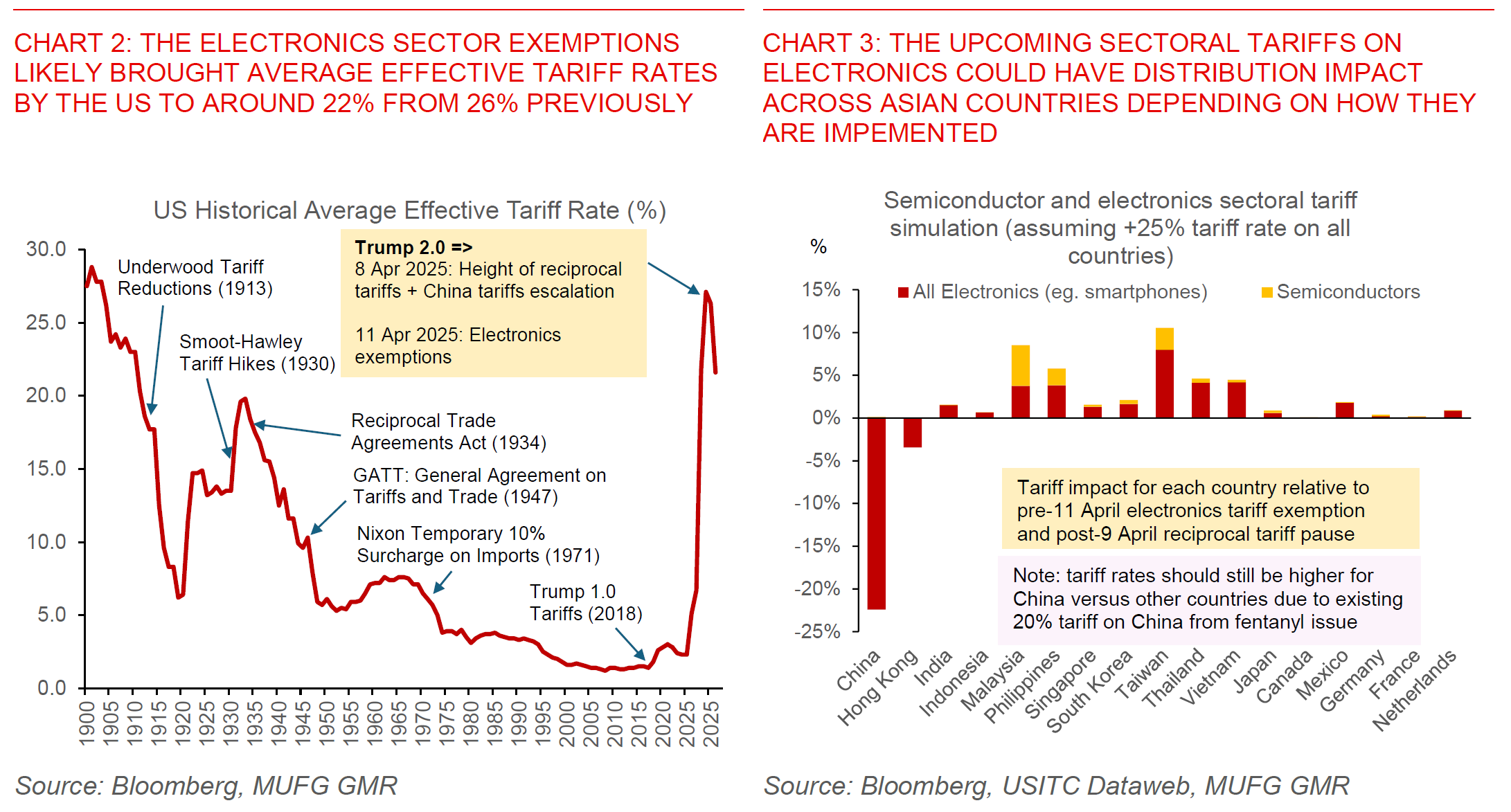 CHART 2: THE ELECTRONICS SECTOR EXEMPTIONS LIKELY BROUGHT AVERAGE EFFECTIVE TARIFF RATES BY THE US TO AROUND 22% FROM 26% PREVIOUSLY

US Historical Average Effective Tariff Rate (%)

30.0
25.0
20.0
15.0
10.0
5.0
0.0

Underwood Tariff Reductions (1913)

Smoot-Hawley Tariff Hikes (1930)

Trump 2.0 =>
8 Apr 2025: Height of reciprocal tariffs + China tariffs escalation

11 Apr 2025: Electronics exemptions

Reciprocal Trade Agreements Act (1934)

GATT: General Agreement on Tariffs and Trade (1947)

Nixon Temporary 10% Surcharge on Imports (1971)

Trump 1.0 Tariffs (2018)

1900 1905 1910 1915 1920 1925 1930 1935 1940 1945 1950 1955 1960 1965 1970 1975 1980 1985 1990 1995 2000 2005 2010 2015 2020 2025 2025

Source: Bloomberg, MUFG GMR

CHART 3: THE UPCOMING SECTORAL TARIFFS ON ELECTRONICS COULD HAVE DISTRIBUTION IMPACT ACROSS ASIAN COUNTRIES DEPENDING ON HOW THEY ARE IMPEMENTED

Semiconductor and electronics sectoral tariff simulation (assuming +25% tariff rate on all countries)

%

All Electronics (eg. smartphones)
Semiconductors

15%
10%
5%
0%
-5%
-10%
-15%
-20%
-25%

Tariff impact for each country relative to pre-11 April electronics tariff exemption and post-9 April reciprocal tariff pause

Note: tariff rates should still be higher for China versus other countries due to existing 20% tariff on China from fentanyl issue

China
Hong Kong
India
Indonesia
Malaysia
Philippines
Singapore
South Korea
Taiwan
Thailand
Vietnam
Japan
Canada
Mexico
Germany
France
Netherlands

Source: Bloomberg, USITC Dataweb, MUFG GMR